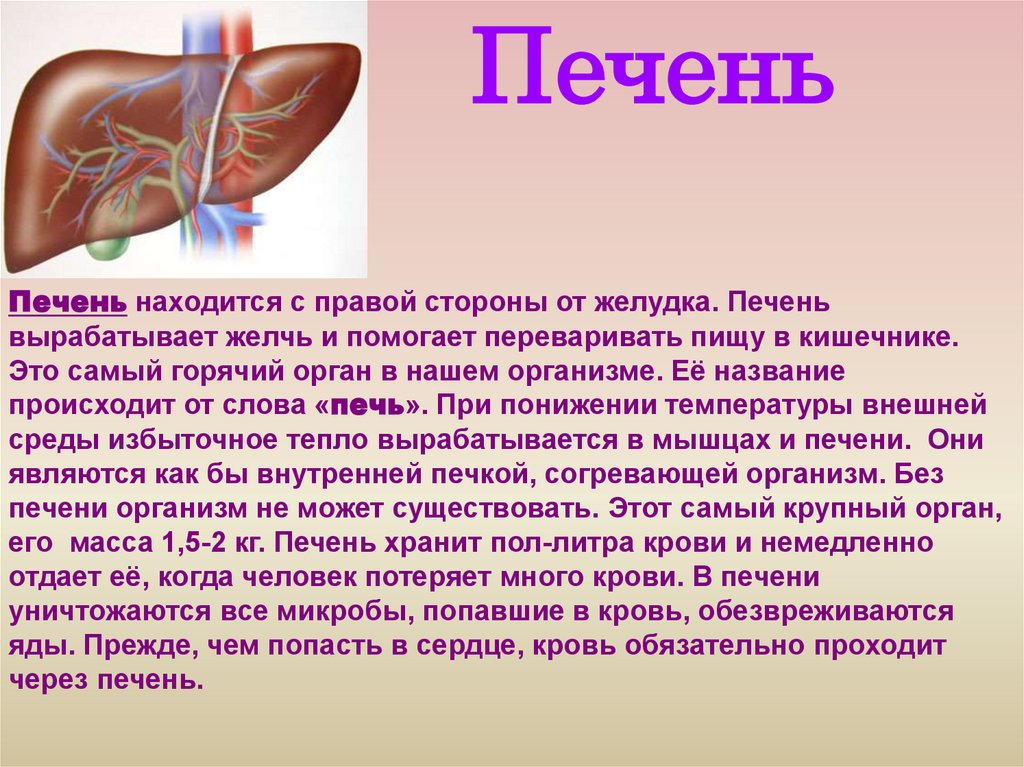 Печень

Печень находится с правой стороны от желудка. Печень вырабатывает желчь и помогает переваривать пищу в кишечнике. Это самый горячий орган в нашем организме. Её название происходит от слова «печь». При понижении температуры внешней среды избыточное тепло вырабатывается в мышцах и печени. Они являются как бы внутренней печкой, согревающей организм. Без печени организм не может существовать. Этот самый крупный орган, его масса 1,5-2 кг. Печень хранит пол-литра крови и немедленно отдает её, когда человек потеряет много крови. В печени уничтожаются все микробы, попавшие в кровь, обезвреживаются яды. Прежде, чем попасть в сердце, кровь обязательно проходит через печень.